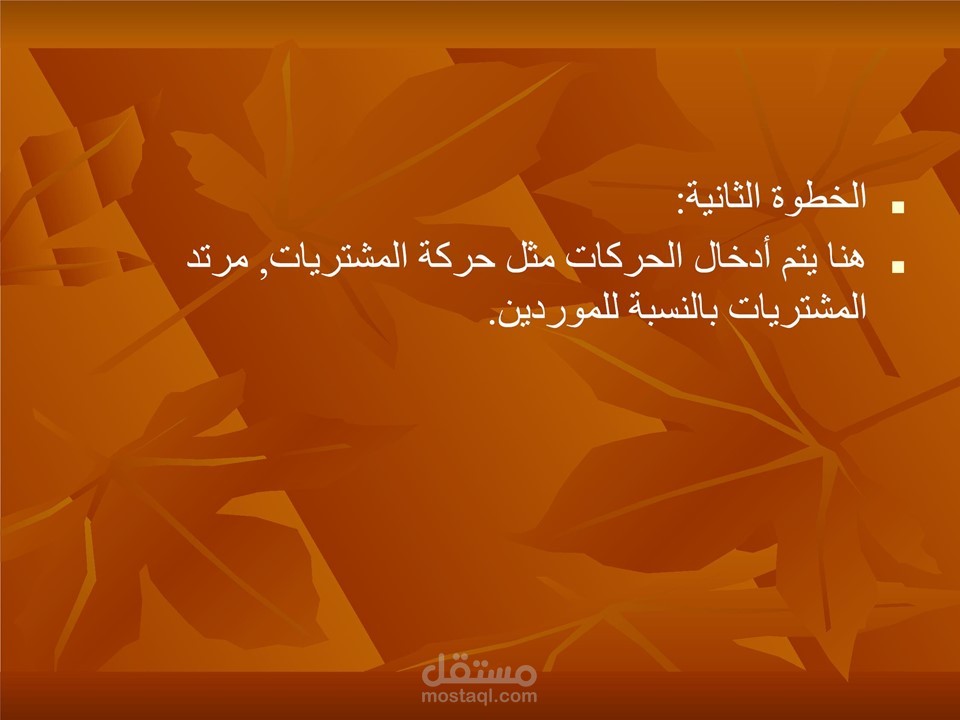 الخطوة الثانية:

هنا يتم أدخال الحركات مثل حركة المشتريات, مرتد المشتريات بالنسبة للموردين.

مستقل
mostaql.com